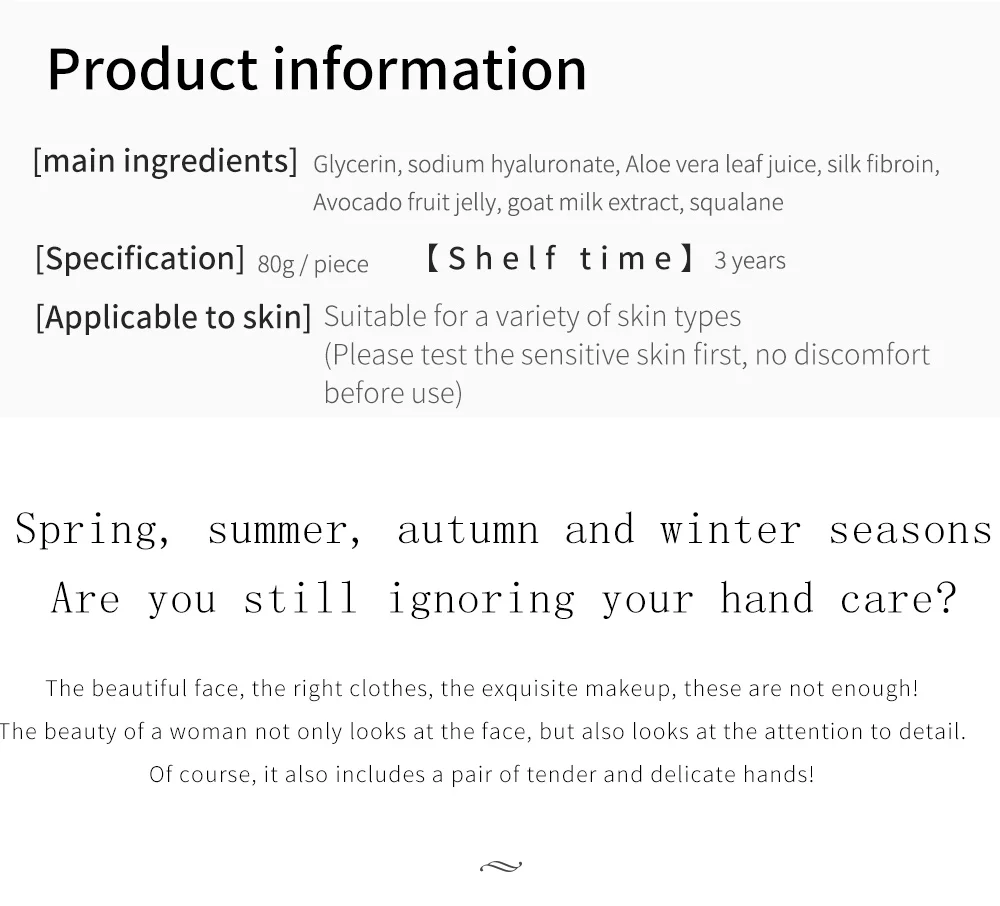 Product information

[main ingredients] Glycerin, sodium hyaluronate, Aloe vera leaf juice, silk fibroin, Avocado fruit jelly, goat milk extract, squalane

[Specification] 80g / piece 【Shelf time】 3 years

[Applicable to skin] Suitable for a variety of skin types (Please test the sensitive skin first, no discomfort before use)

Spring, summer, autumn and winter seasons
Are you still ignoring your hand care?

The beautiful face, the right clothes, the exquisite makeup, these are not enough!
The beauty of a woman not only looks at the face, but also looks at the attention to detail.
Of course, it also includes a pair of tender and delicate hands!